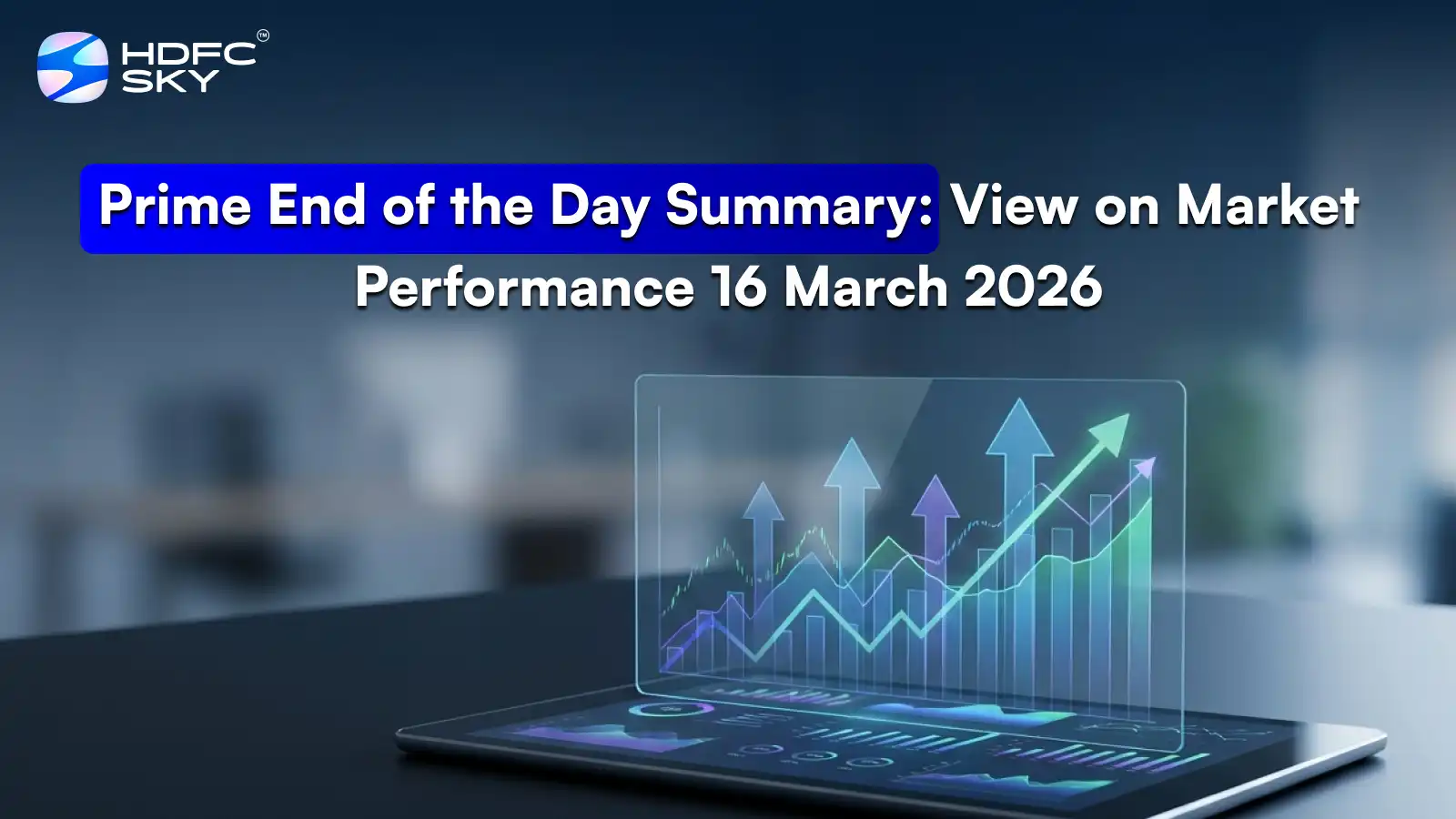 HDFC SKY™

Prime End of the Day Summary: View on Market Performance 16 March 2026